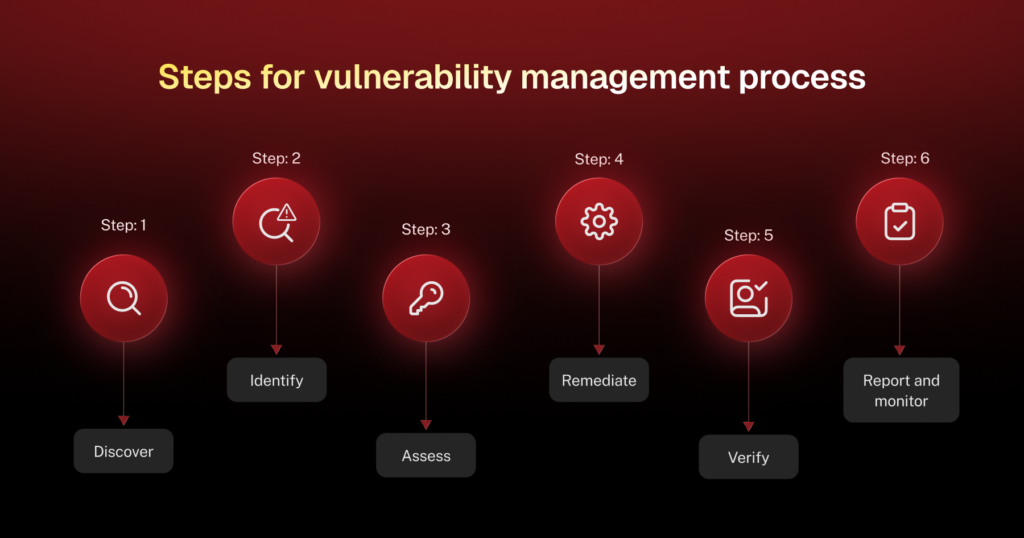 Steps for vulnerability management process

Step: 1
Discover

Step: 2
Identify

Step: 3
Assess

Step: 4
Remediate

Step: 5
Verify

Step: 6
Report and monitor